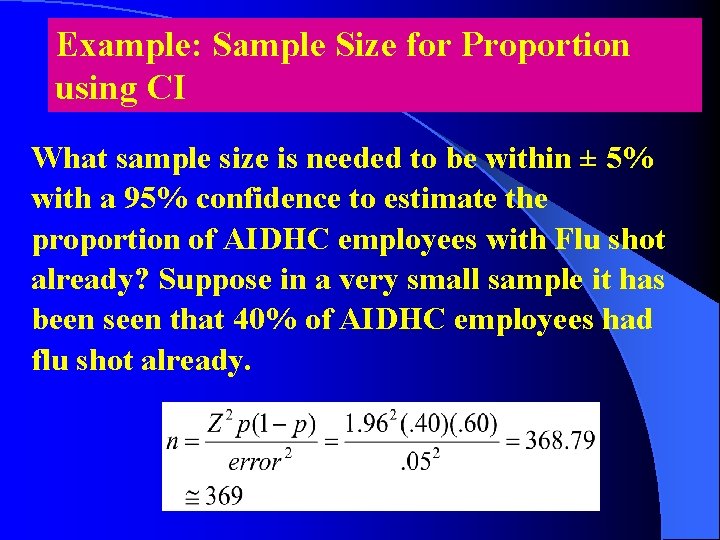 Example: Sample Size for Proportion using CI

What sample size is needed to be within ± 5% with a 95% confidence to estimate the proportion of AIDHC employees with Flu shot already? Suppose in a very small sample it has been seen that 40% of AIDHC employees had flu shot already.

$n = \frac{Z^2 p(1-p)}{error^2} = \frac{1.96^2(.40)(.60)}{.05^2} = 368.79$

$\cong 369$